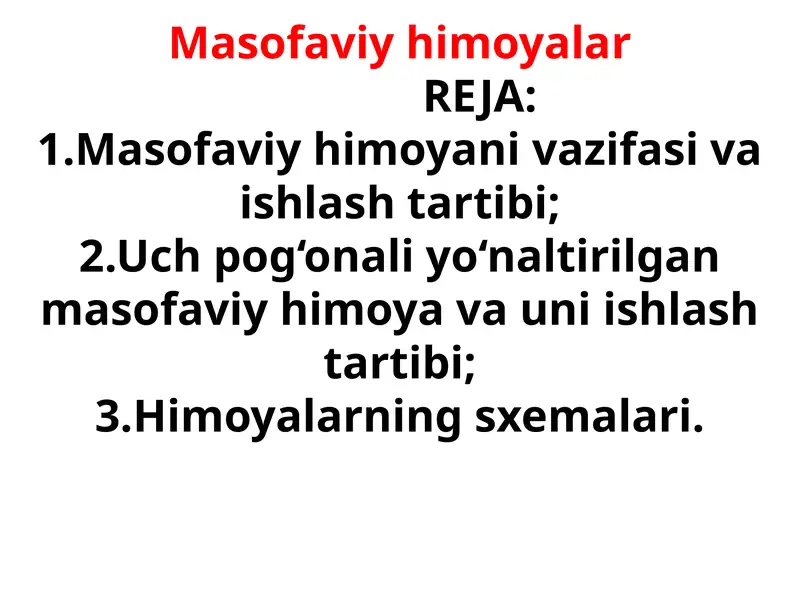 Masofaviy himoyalar

REJA:

1.Masofaviy himoyani vazifasi va ishlash tartibi;

2.Uch pog‘onali yo‘naltirilgan masofaviy himoya va uni ishlash tartibi;

3.Himoyalarning sxemalari.